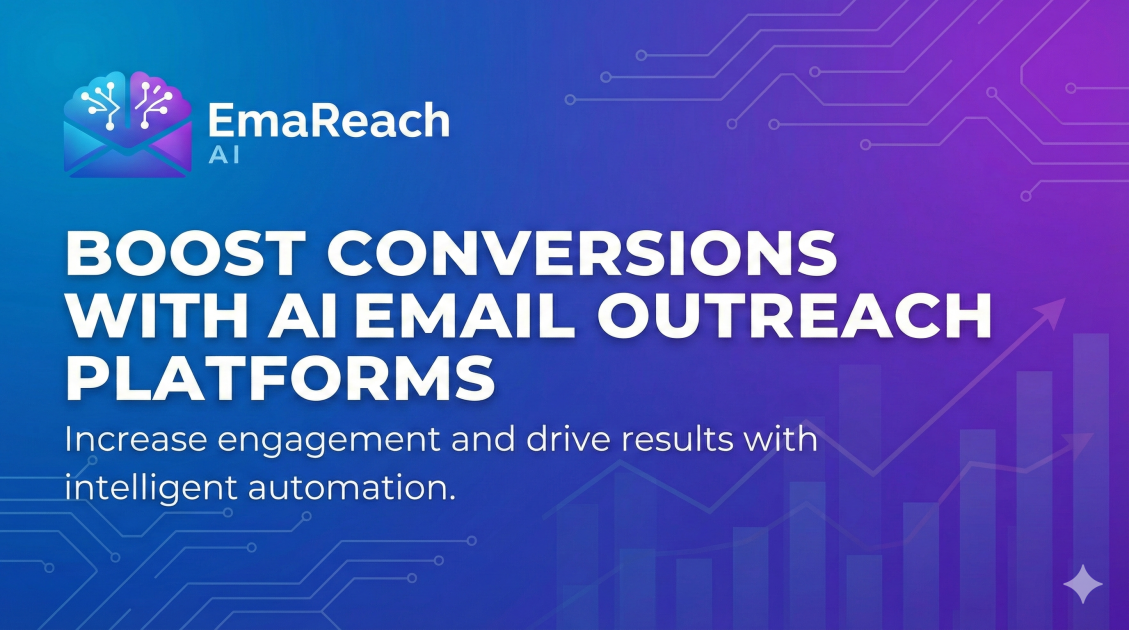 EmaReach
AI

BOOST CONVERSIONS WITH AI EMAIL OUTREACH PLATFORMS

Increase engagement and drive results with intelligent automation.